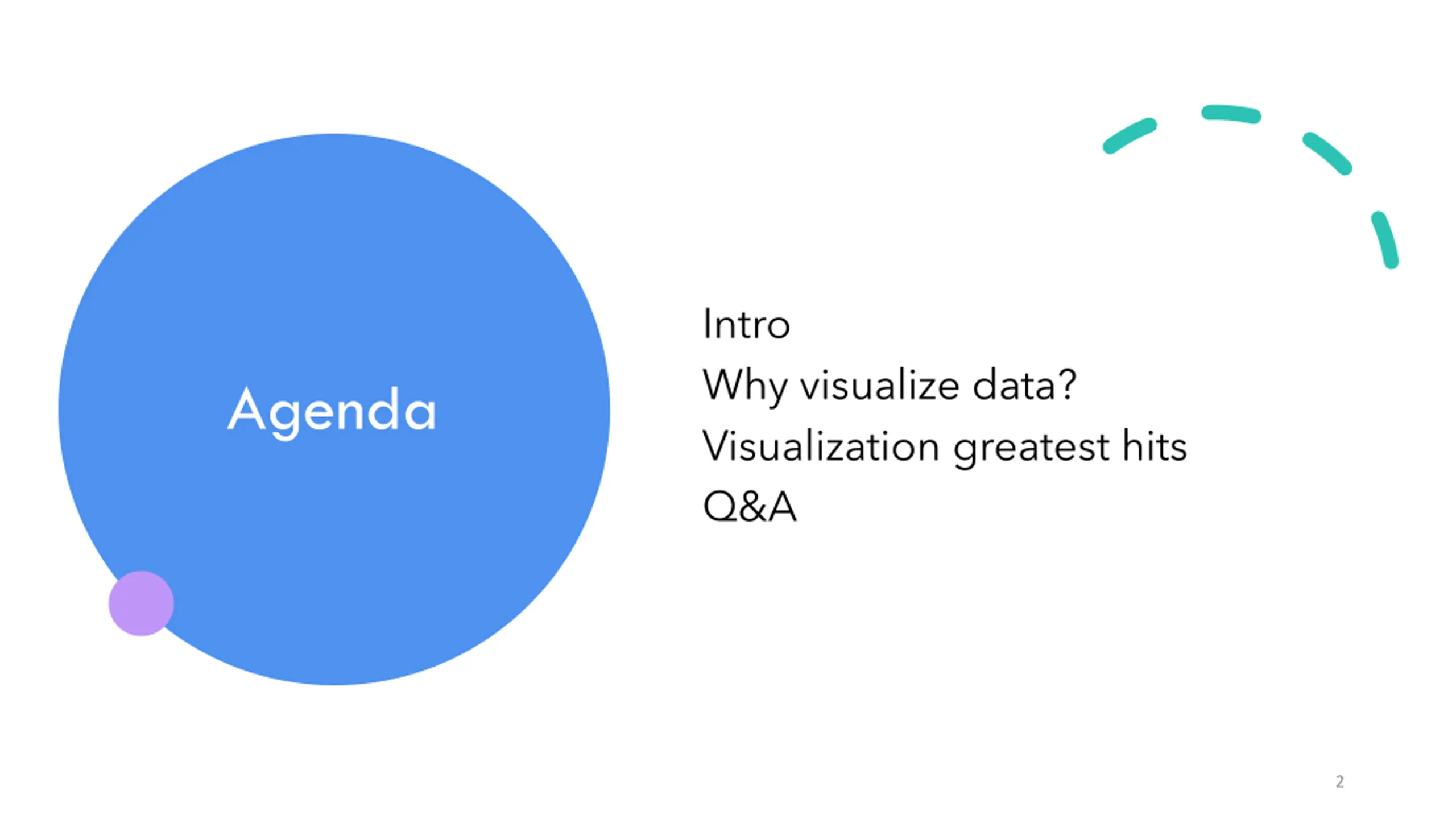 Agenda

Intro
Why visualize data?
Visualization greatest hits
Q&A

2